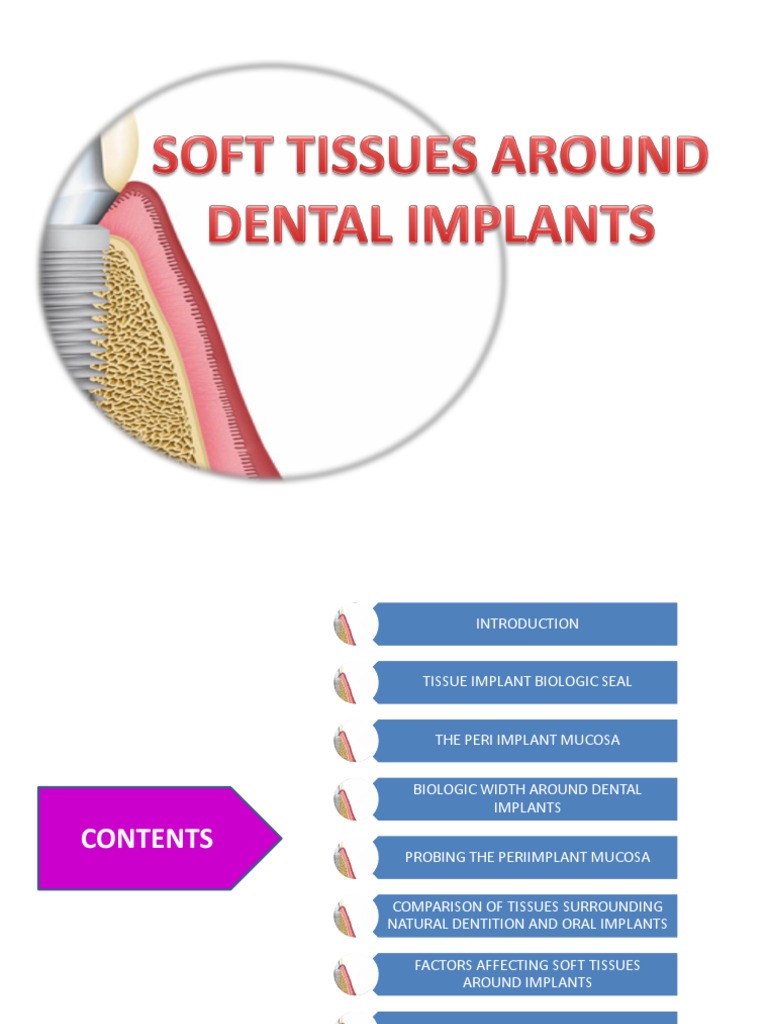 SOFT TISSUES AROUND DENTAL IMPLANTS

CONTENTS

INTRODUCTION

TISSUE IMPLANT BIOLOGIC SEAL

THE PERI IMPLANT MUCOSA

BIOLOGIC WIDTH AROUND DENTAL IMPLANTS

PROBING THE PERIIMPLANT MUCOSA

COMPARISON OF TISSUES SURROUNDING NATURAL DENTITION AND ORAL IMPLANTS

FACTORS AFFECTING SOFT TISSUES AROUND IMPLANTS